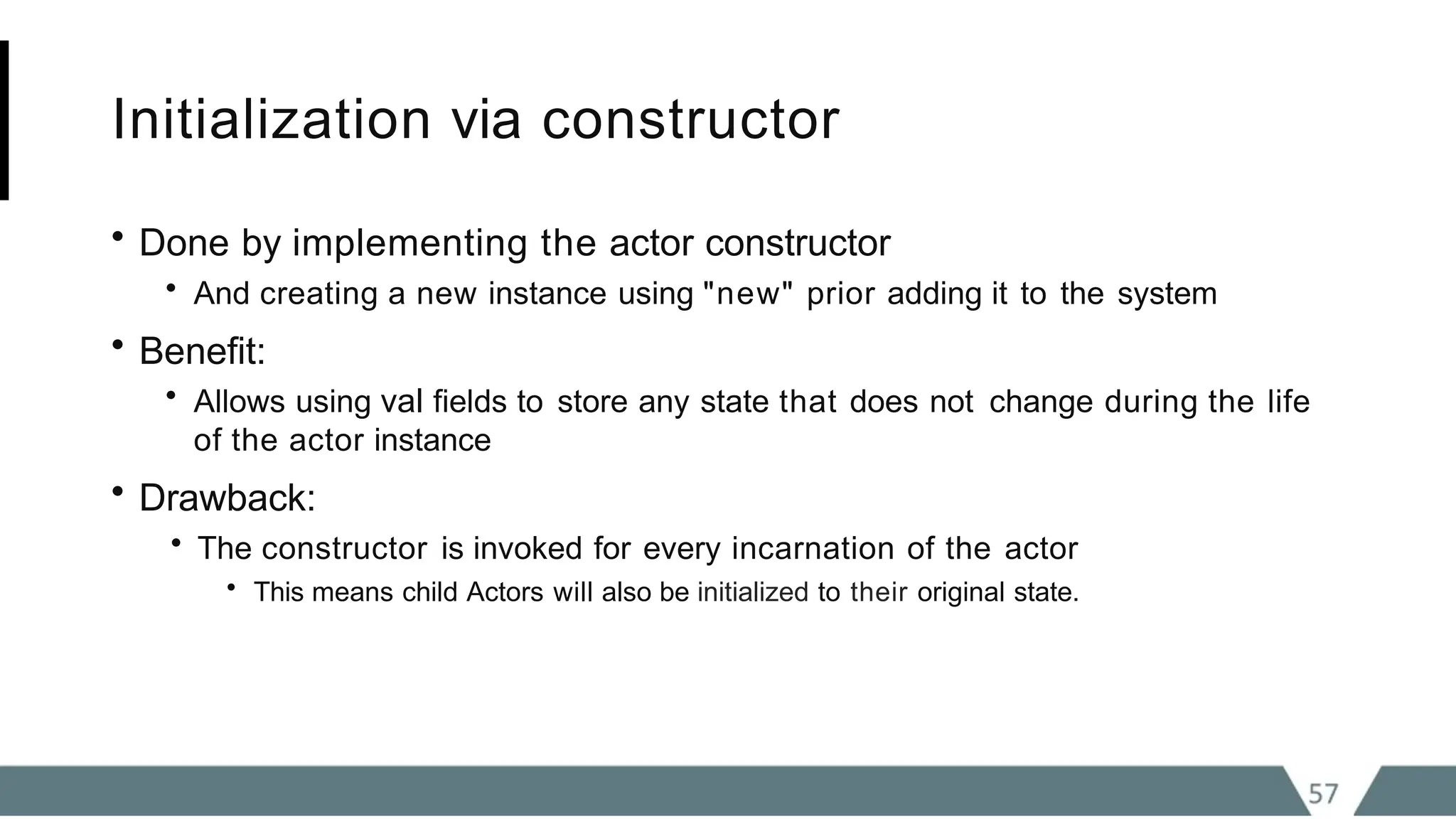 Initialization via constructor

• Done by implementing the actor constructor
  • And creating a new instance using "new" prior adding it to the system
• Benefit:
  • Allows using val fields to store any state that does not change during the life of the actor instance
• Drawback:
  • The constructor is invoked for every incarnation of the actor
    • This means child Actors will also be initialized to their original state.

57